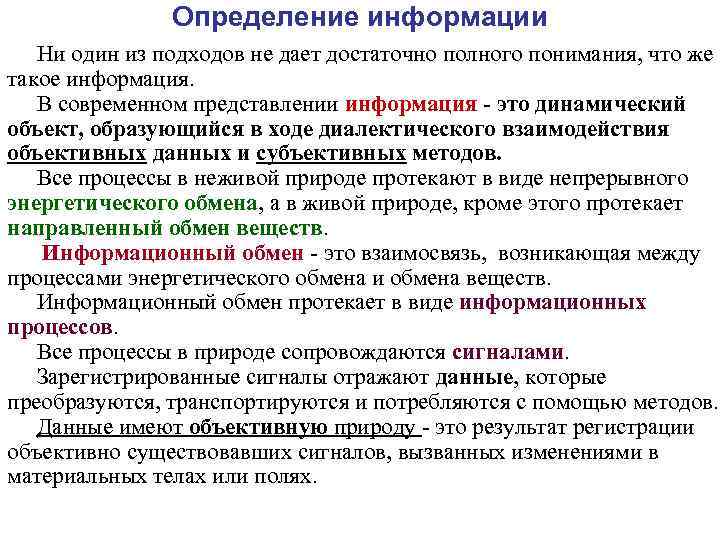 Определение информации

Ни один из подходов не дает достаточно полного понимания, что же такое информация.

В современном представлении информация - это динамический объект, образующийся в ходе диалектического взаимодействия объективных данных и субъективных методов.

Все процессы в неживой природе протекают в виде непрерывного энергетического обмена, а в живой природе, кроме этого протекает направленный обмен веществ.

Информационный обмен - это взаимосвязь, возникающая между процессами энергетического обмена и обмена веществ.

Информационный обмен протекает в виде информационных процессов.

Все процессы в природе сопровождаются сигналами.

Зарегистрированные сигналы отражают данные, которые преобразуются, транспортируются и потребляются с помощью методов.

Данные имеют объективную природу - это результат регистрации объективно существовавших сигналов, вызванных изменениями в материальных телах или полях.